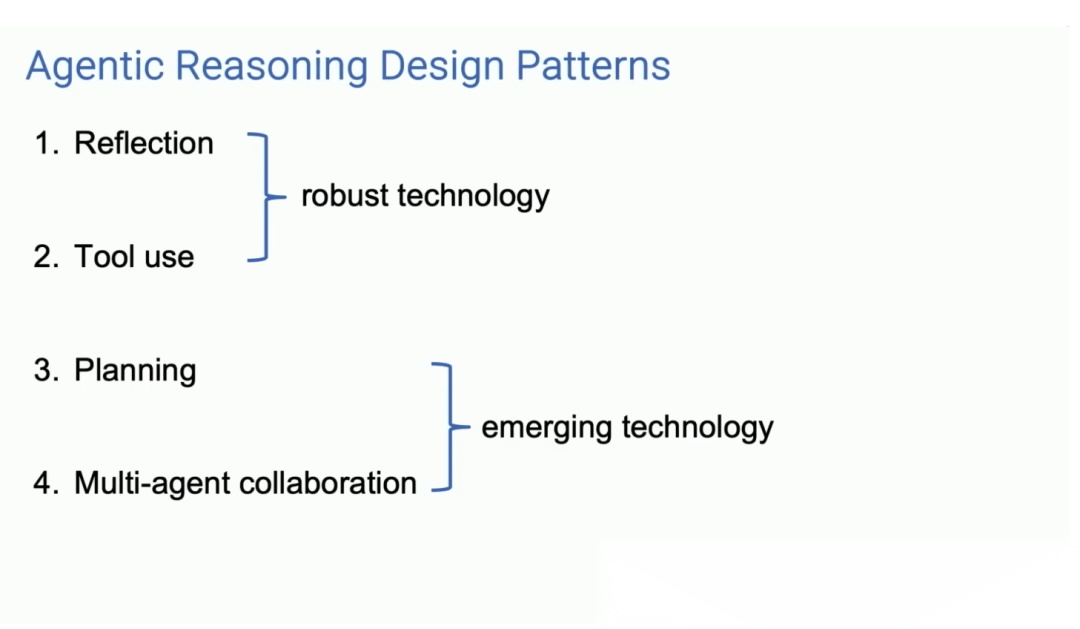 Agentic Reasoning Design Patterns

1. Reflection

robust technology

2. Tool use

3. Planning

emerging technology

4. Multi-agent collaboration